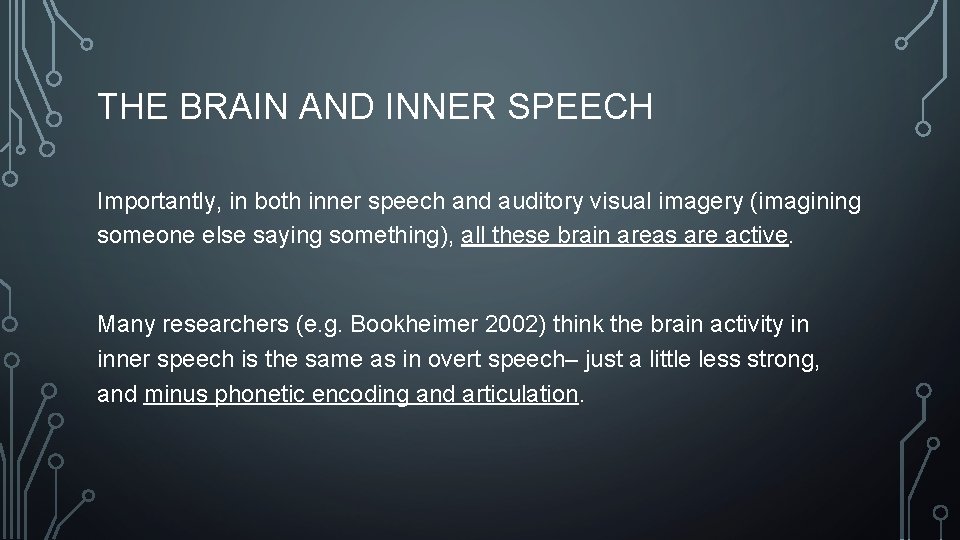 THE BRAIN AND INNER SPEECH

Importantly, in both inner speech and auditory visual imagery (imagining someone else saying something), all these brain areas are active.

Many researchers (e.g. Bookheimer 2002) think the brain activity in inner speech is the same as in overt speech– just a little less strong, and minus phonetic encoding and articulation.